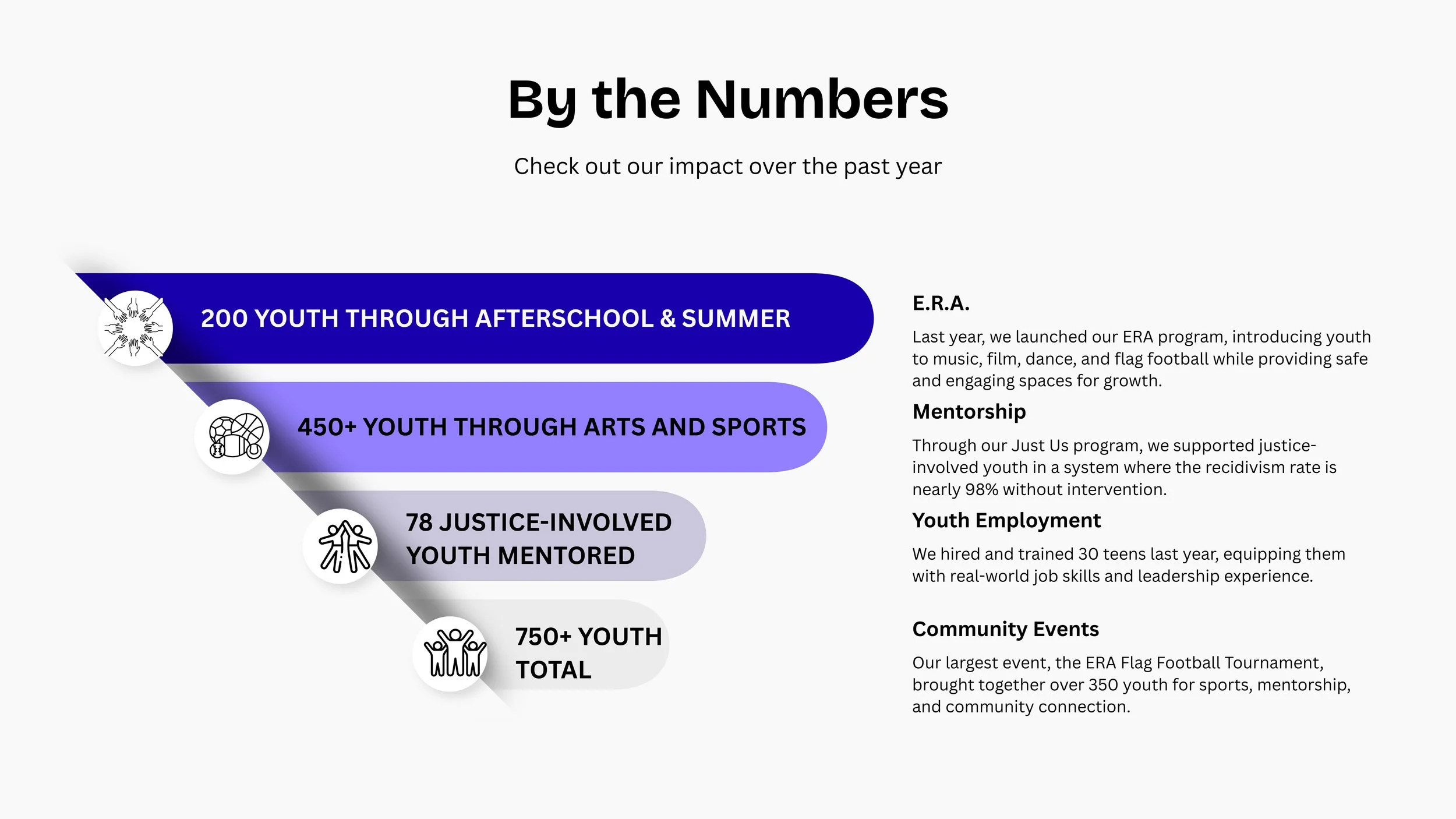 By the Numbers

Check out our impact over the past year

200 YOUTH THROUGH AFTERSCHOOL & SUMMER

450+ YOUTH THROUGH ARTS AND SPORTS

78 JUSTICE-INVOLVED YOUTH MENTORED

750+ YOUTH TOTAL

E.R.A.

Last year, we launched our ERA program, introducing youth to music, film, dance, and flag football while providing safe and engaging spaces for growth.

Mentorship

Through our Just Us program, we supported justice-involved youth in a system where the recidivism rate is nearly 98% without intervention.

Youth Employment

We hired and trained 30 teens last year, equipping them with real-world job skills and leadership experience.

Community Events

Our largest event, the ERA Flag Football Tournament, brought together over 350 youth for sports, mentorship, and community connection.